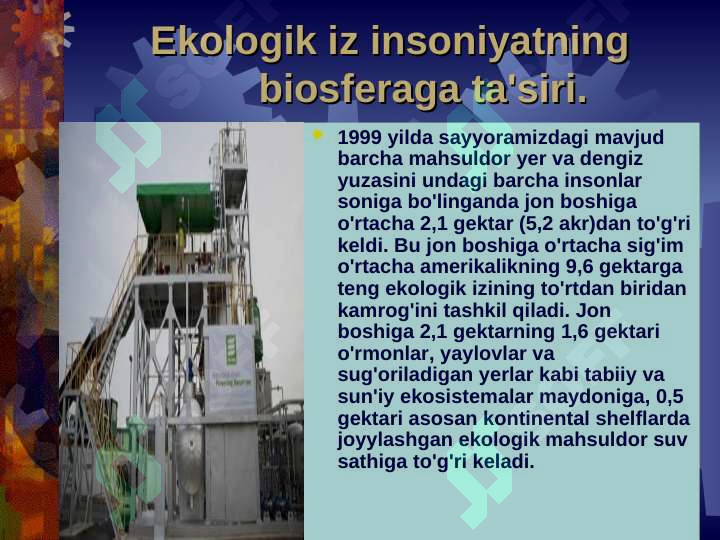 Ekologik iz insoniyatning biosferaga ta'siri.

1999 yilda sayyoramizdagi mavjud barcha mahsuldor yer va dengiz yuzasini undagi barcha insonlar soniga bo'linganda jon boshiga o'rtacha 2,1 gektar (5,2 akr)dan to'g'ri keldi. Bu jon boshiga o'rtacha sig'im o'rtacha amerikalikning 9,6 gektarga teng ekologik izining to'rtdan biridan kamrog'ini tashkil qiladi. Jon boshiga 2,1 gektarning 1,6 gektari o'rmonlar, yaylovlar va sug'oriladigan yerlar kabi tabiiy va sun'iy ekosistemalar maydoniga, 0,5 gektari asosan kontinental shelflarda joyylashgan ekologik mahsuldor suv sathiga to'g'ri keladi.